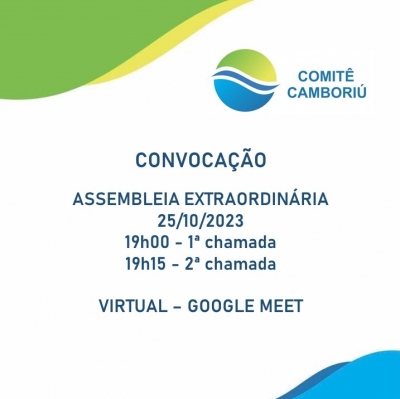 COMITÊ
CAMBORIÚ

CONVOCAÇÃO

ASSEMBLEIA EXTRAORDINÁRIA
25/10/2023
19h00 - 1ª chamada
19h15 - 2ª chamada

VIRTUAL – GOOGLE MEET